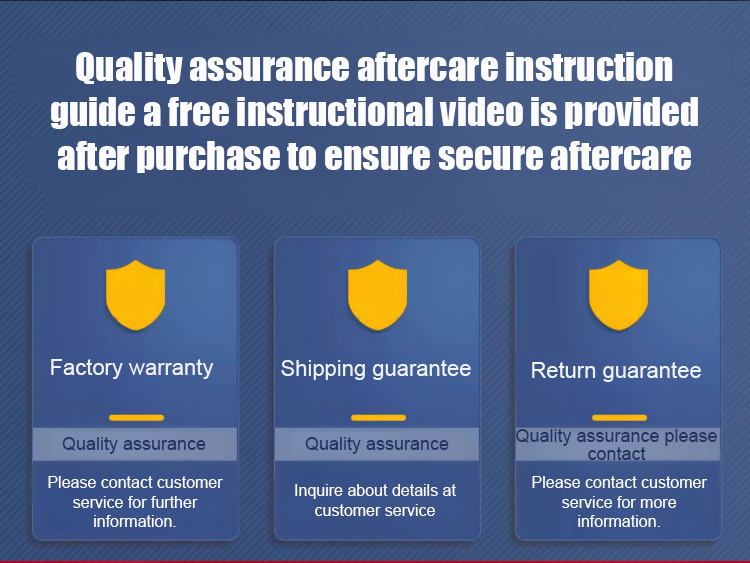 Quality assurance aftercare instruction guide a free instructional video is provided after purchase to ensure secure aftercare

Factory warranty

Quality assurance

Please contact customer service for further information.

Shipping guarantee

Quality assurance

Inquire about details at customer service

Return guarantee

Quality assurance please contact

Please contact customer service for more information.